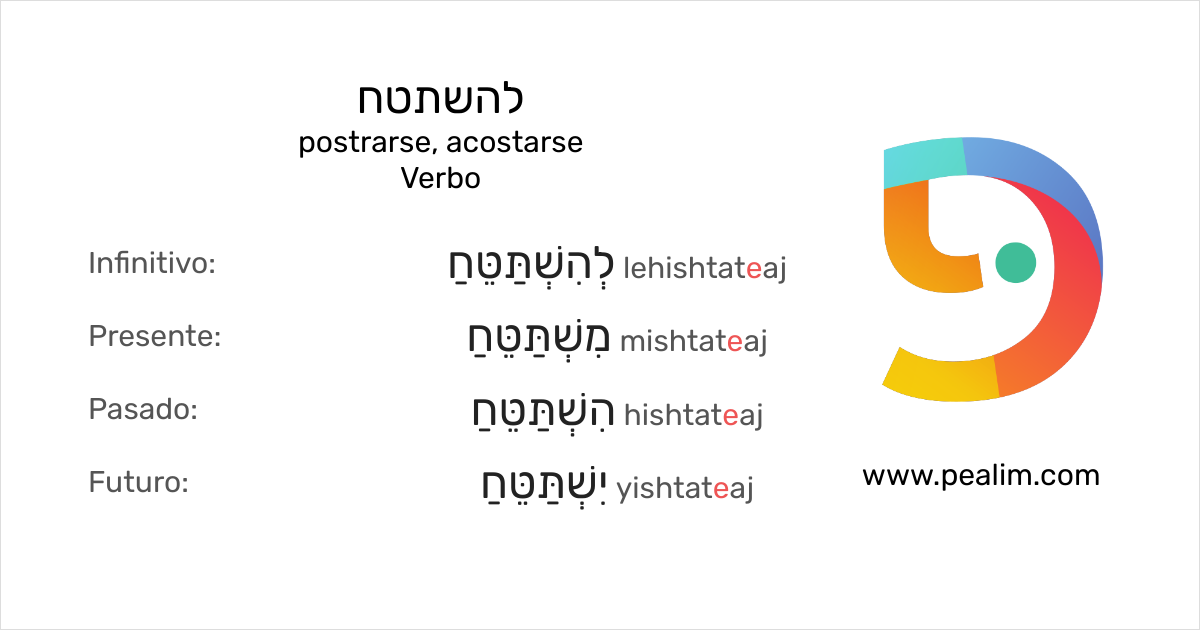 להשתטח
postrarse, acostarse
Verbo

Infinitivo: לְהִשְׁתַּטֵּחַ lehishtateaj

Presente: מִשְׁתַּטֵּחַ mishtateaj

Pasado: הִשְׁתַּטֵּחַ hishtateaj

Futuro: יִשְׁתַּטֵּחַ yishtateaj

www.pealim.com